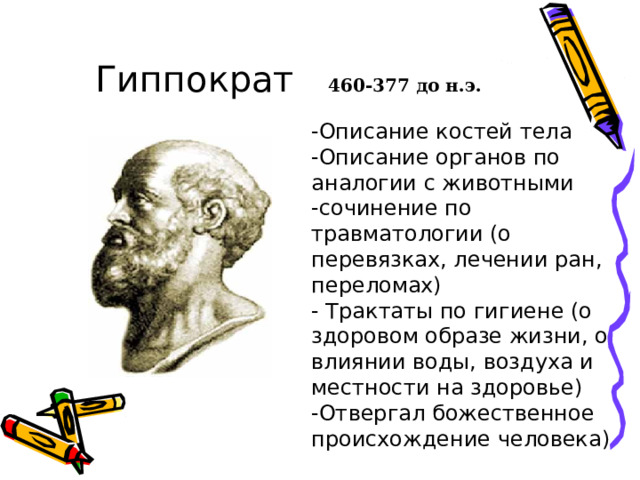 Гиппократ 460-377 до н.э.

-Описание костей тела
-Описание органов по аналогии с животными
-сочинение по травматологии (о перевязках, лечении ран, переломах)
- Трактаты по гигиене (о здоровом образе жизни, о влиянии воды, воздуха и местности на здоровье)
-Отвергал божественное происхождение человека)